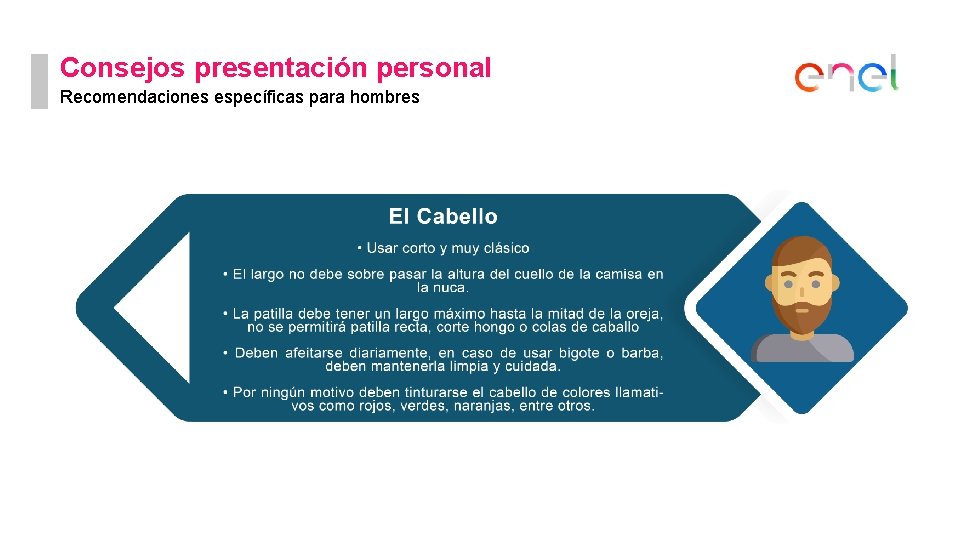 Consejos presentación personal
Recomendaciones específicas para hombres

enel

El Cabello

• Usar corto y muy clásico

• El largo no debe sobre pasar la altura del cuello de la camisa en la nuca.

• La patilla debe tener un largo máximo hasta la mitad de la oreja, no se permitirá patilla recta, corte hongo o colas de caballo

• Deben afeitarse diariamente, en caso de usar bigote o barba, deben mantenerla limpia y cuidada.

• Por ningún motivo deben tinturarse el cabello de colores llamativos como rojos, verdes, naranjas, entre otros.